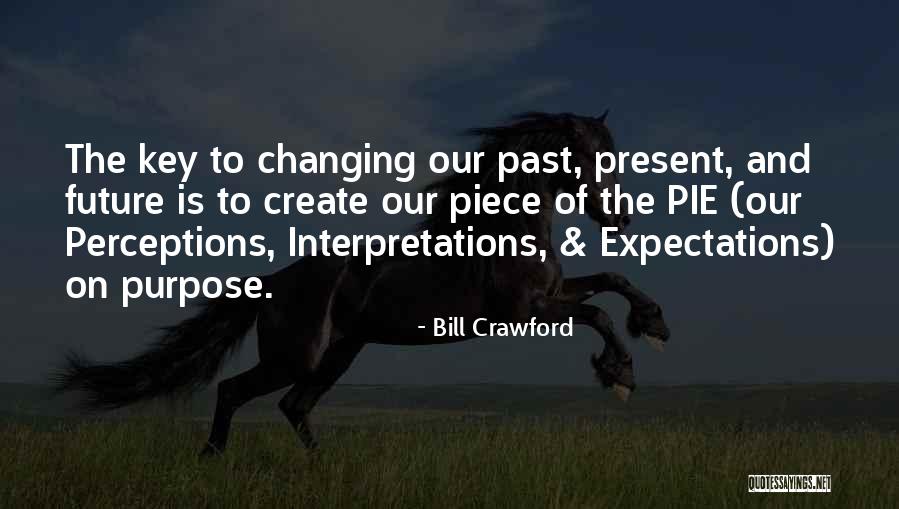 The key to changing our past, present, and future is to create our piece of the PIE (our Perceptions, Interpretations, & Expectations) on purpose.

- Bill Crawford

QUOTESSAYINGS.NET